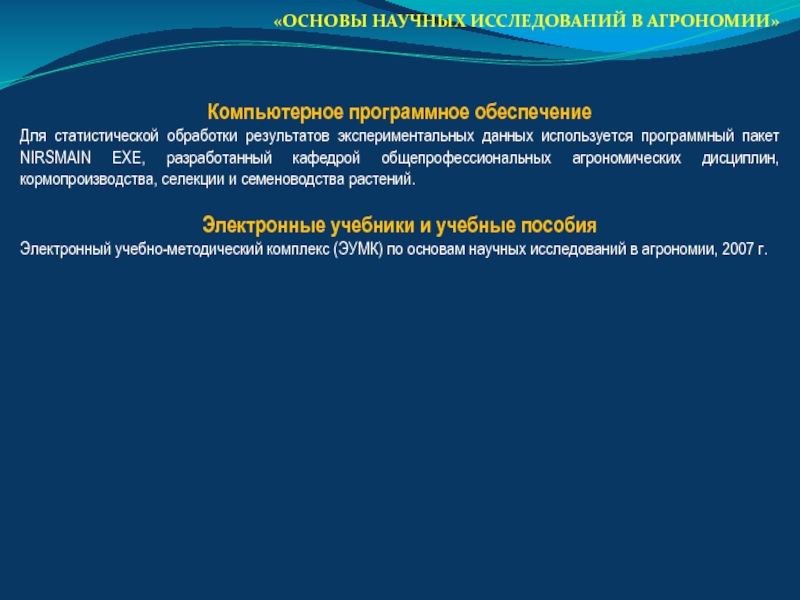 «ОСНОВЫ НАУЧНЫХ ИССЛЕДОВАНИЙ В АГРОНОМИИ»

Компьютерное программное обеспечение

Для статистической обработки результатов экспериментальных данных используется программный пакет NIRSMAIN EXE, разработанный кафедрой общепрофессиональных агрономических дисциплин, кормопроизводства, селекции и семеноводства растений.

Электронные учебники и учебные пособия

Электронный учебно-методический комплекс (ЭУМК) по основам научных исследований в агрономии, 2007 г.